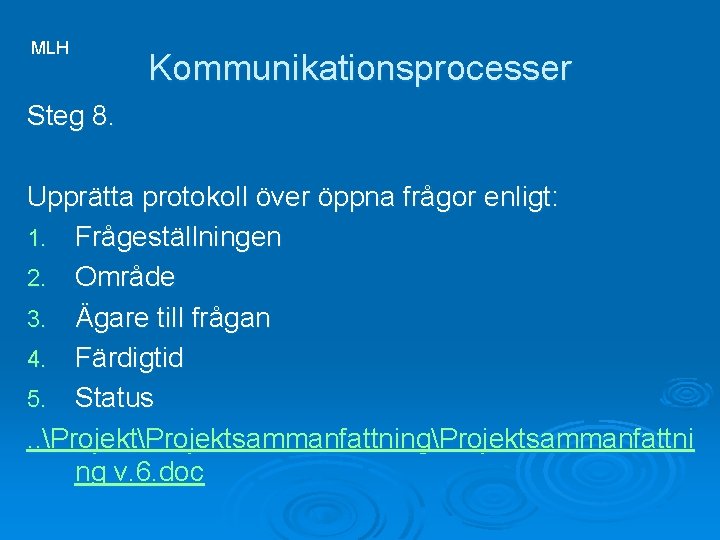 MLH

Kommunikationsprocesser

Steg 8.

Upprätta protokoll över öppna frågor enligt:
1. Frågeställningen
2. Område
3. Ägare till frågan
4. Färdigtid
5. Status
..\Projekt\Projektsammanfattning\Projektsammanfattning v.6.doc